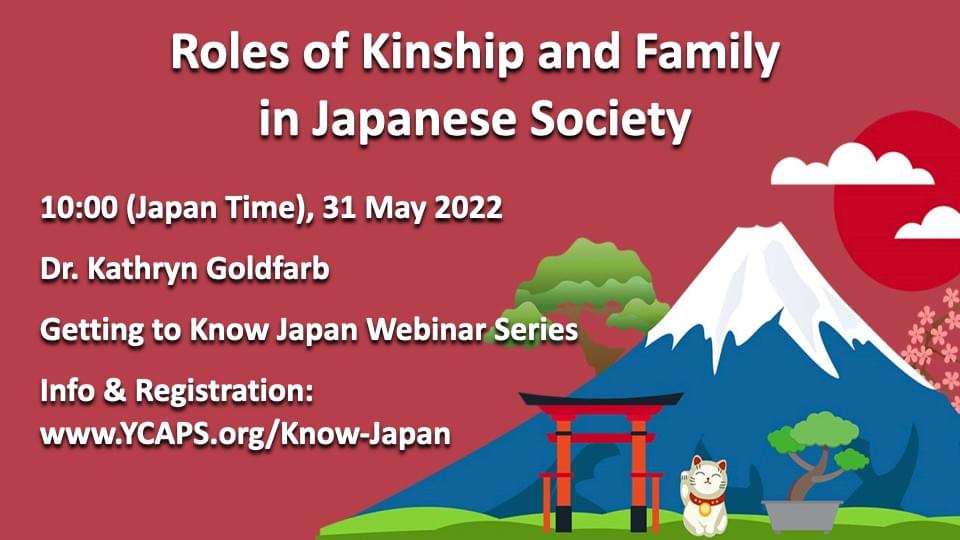 Roles of Kinship and Family in Japanese Society

10:00 (Japan Time), 31 May 2022

Dr. Kathryn Goldfarb

Getting to Know Japan Webinar Series

Info & Registration:
www.YCAPS.org/Know-Japan